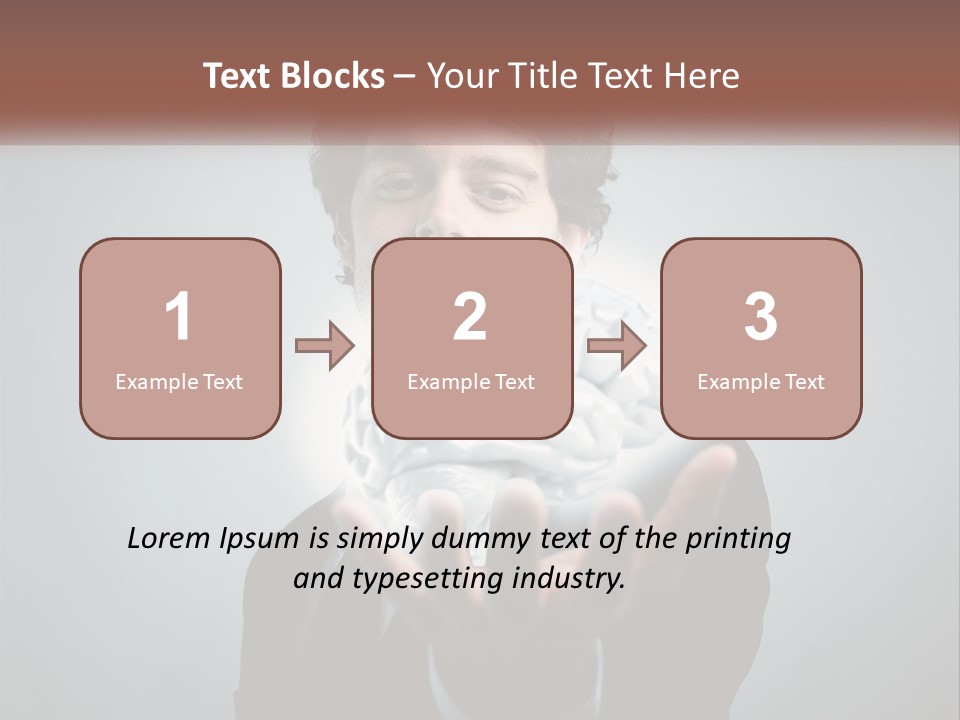 Text Blocks – Your Title Text Here

1
Example Text

2
Example Text

3
Example Text

Lorem Ipsum is simply dummy text of the printing and typesetting industry.